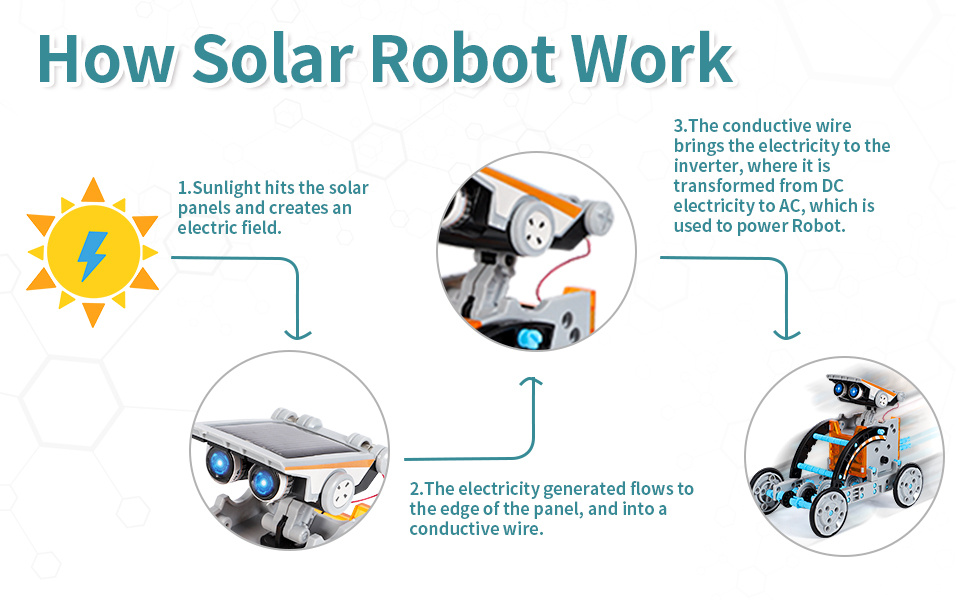 How Solar Robot Work

1.Sunlight hits the solar panels and creates an electric field.

2.The electricity generated flows to the edge of the panel, and into a conductive wire.

3.The conductive wire brings the electricity to the inverter, where it is transformed from DC electricity to AC, which is used to power Robot.